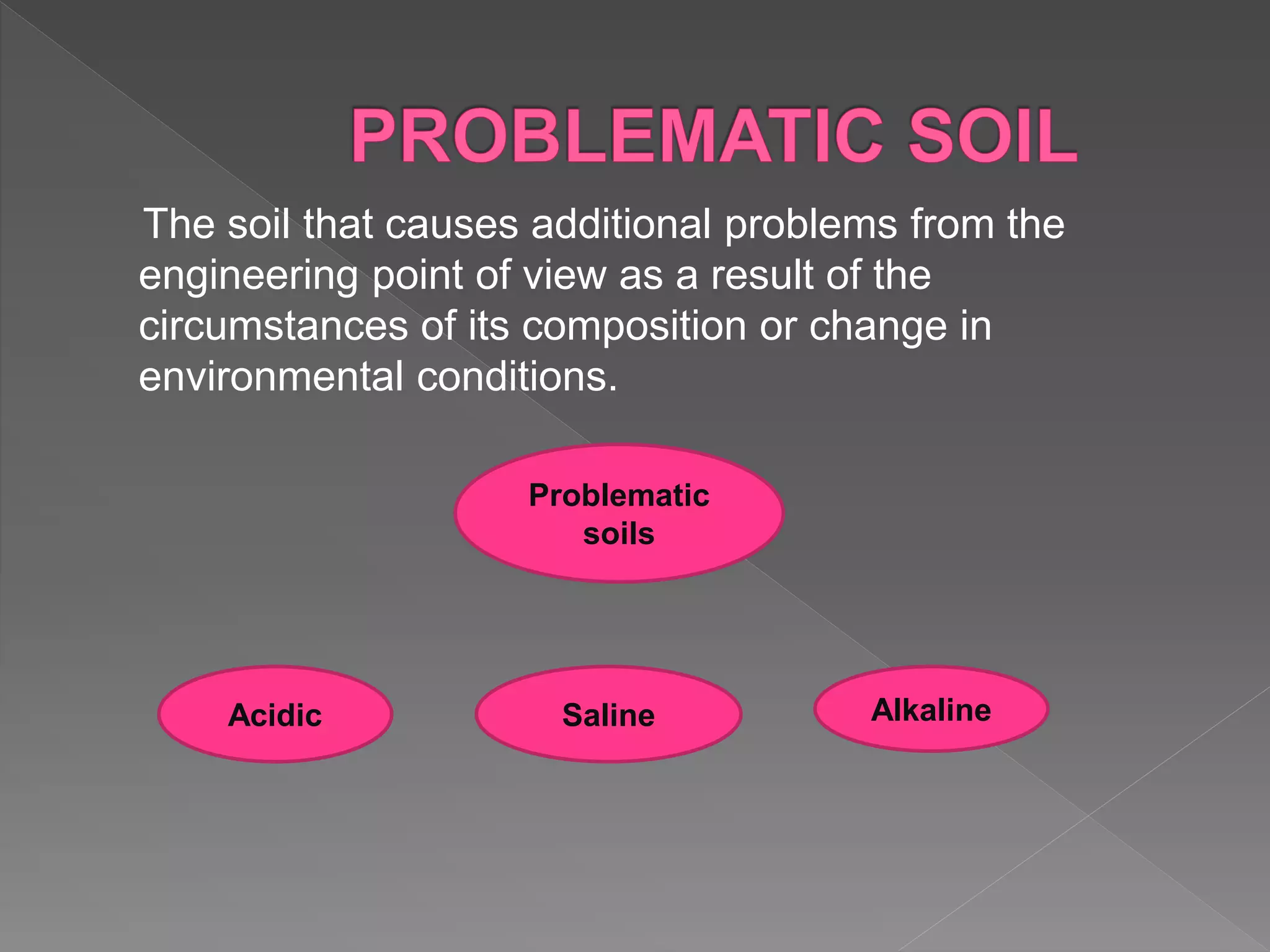 PROBLEMATIC SOIL

The soil that causes additional problems from the engineering point of view as a result of the circumstances of its composition or change in environmental conditions.

Problematic soils

Acidic

Saline

Alkaline